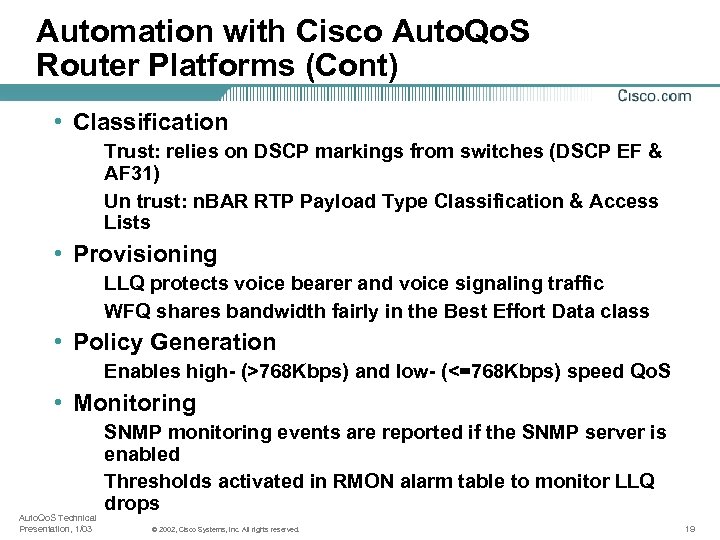 Automation with Cisco AutoQoS Router Platforms (Cont)

Cisco.com

• Classification

Trust: relies on DSCP markings from switches (DSCP EF & AF31)

Un trust: nBAR RTP Payload Type Classification & Access Lists

• Provisioning

LLQ protects voice bearer and voice signaling traffic

WFQ shares bandwidth fairly in the Best Effort Data class

• Policy Generation

Enables high- (>768Kbps) and low- (<=768Kbps) speed QoS

• Monitoring

SNMP monitoring events are reported if the SNMP server is enabled

Thresholds activated in RMON alarm table to monitor LLQ drops

AutoQoS Technical Presentation, 1/03

© 2002, Cisco Systems, Inc. All rights reserved.

19